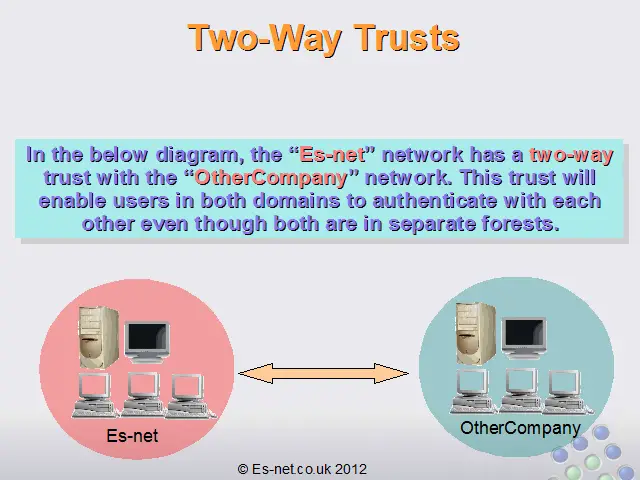 Two-Way Trusts

In the below diagram, the “Es-net” network has a two-way trust with the “OtherCompany” network. This trust will enable users in both domains to authenticate with each other even though both are in separate forests.

Es-net

OtherCompany

© Es-net.co.uk 2012